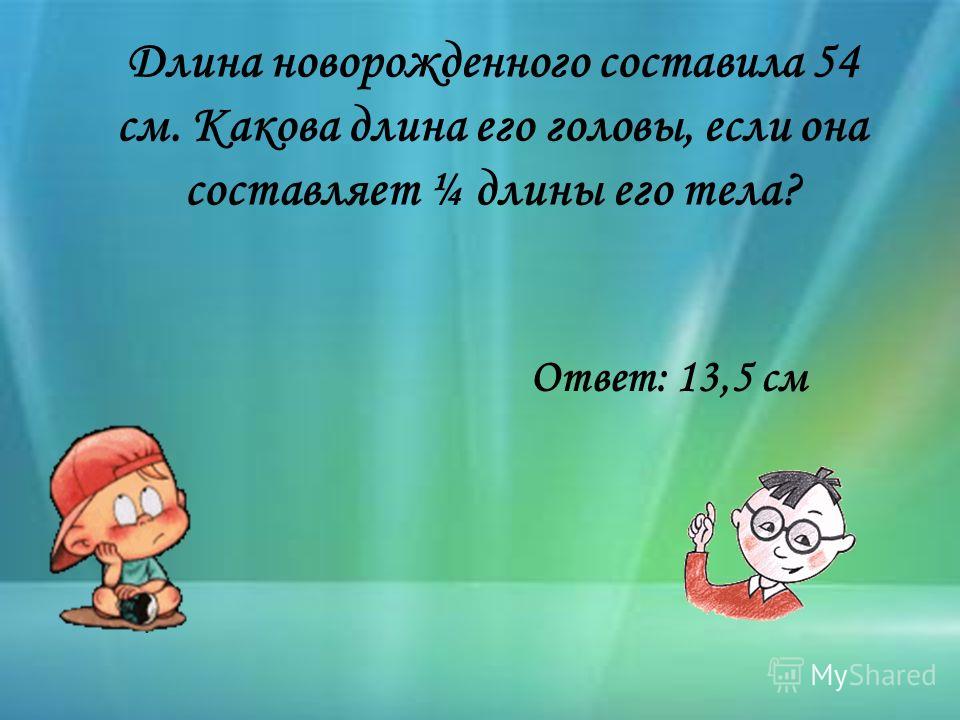 Длина новорожденного составила 54 см. Какова длина его головы, если она составляет ¼ длины его тела?

Ответ: 13,5 см

MyShared